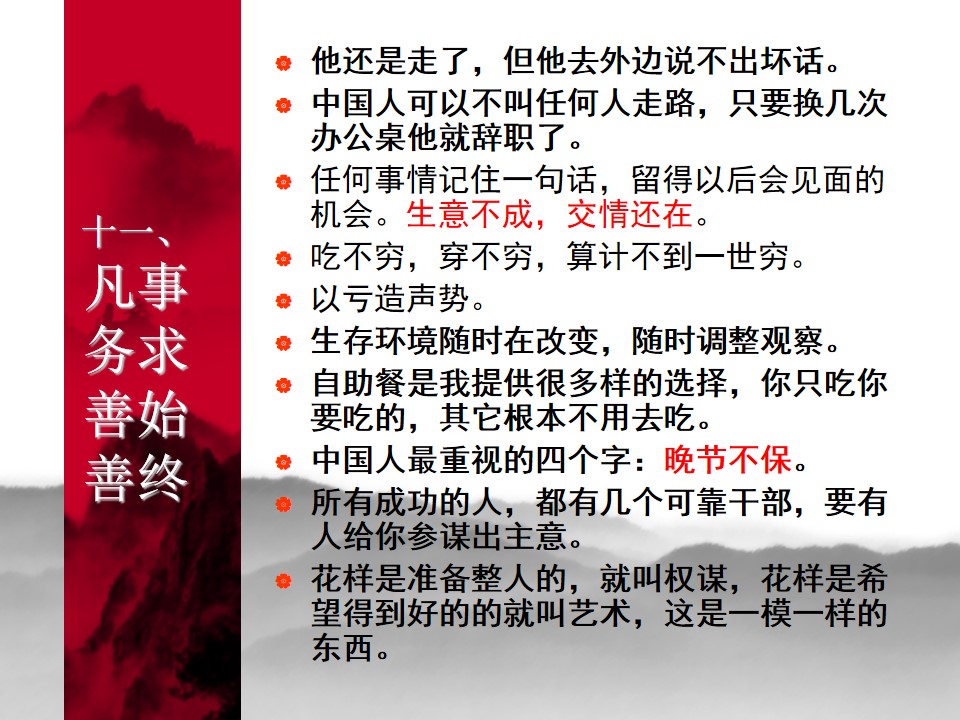 十一、凡事务求善始善终

他还是走了，但他去外边说不出坏话。

中国人可以不叫任何人走路，只要换几次办公桌他就辞职了。

任何事情记住一句话，留得以后会见面的机会。生意不成，交情还在。

吃不穷，穿不穷，算计不到一世穷。

以亏造声势。

生存环境随时在改变，随时调整观察。

自助餐是我提供很多样的选择，你只吃你要吃的，其它根本不用去吃。

中国人最重视的四个字：晚节不保。

所有成功的人，都有几个可靠干部，要有人给你参谋出主意。

花样是准备整人的，就叫权谋，花样是希望得到好的的就叫艺术，这是一模一样的东西。